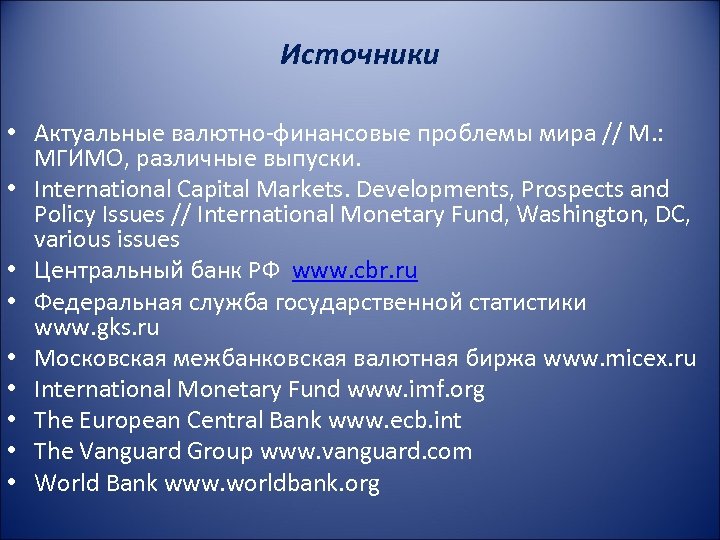 Источники

• Актуальные валютно-финансовые проблемы мира // М.: МГИМО, различные выпуски.
• International Capital Markets. Developments, Prospects and Policy Issues // International Monetary Fund, Washington, DC, various issues
• Центральный банк РФ www.cbr.ru
• Федеральная служба государственной статистики www.gks.ru
• Московская межбанковская валютная биржа www.micex.ru
• International Monetary Fund www.imf.org
• The European Central Bank www.ecb.int
• The Vanguard Group www.vanguard.com
• World Bank www.worldbank.org